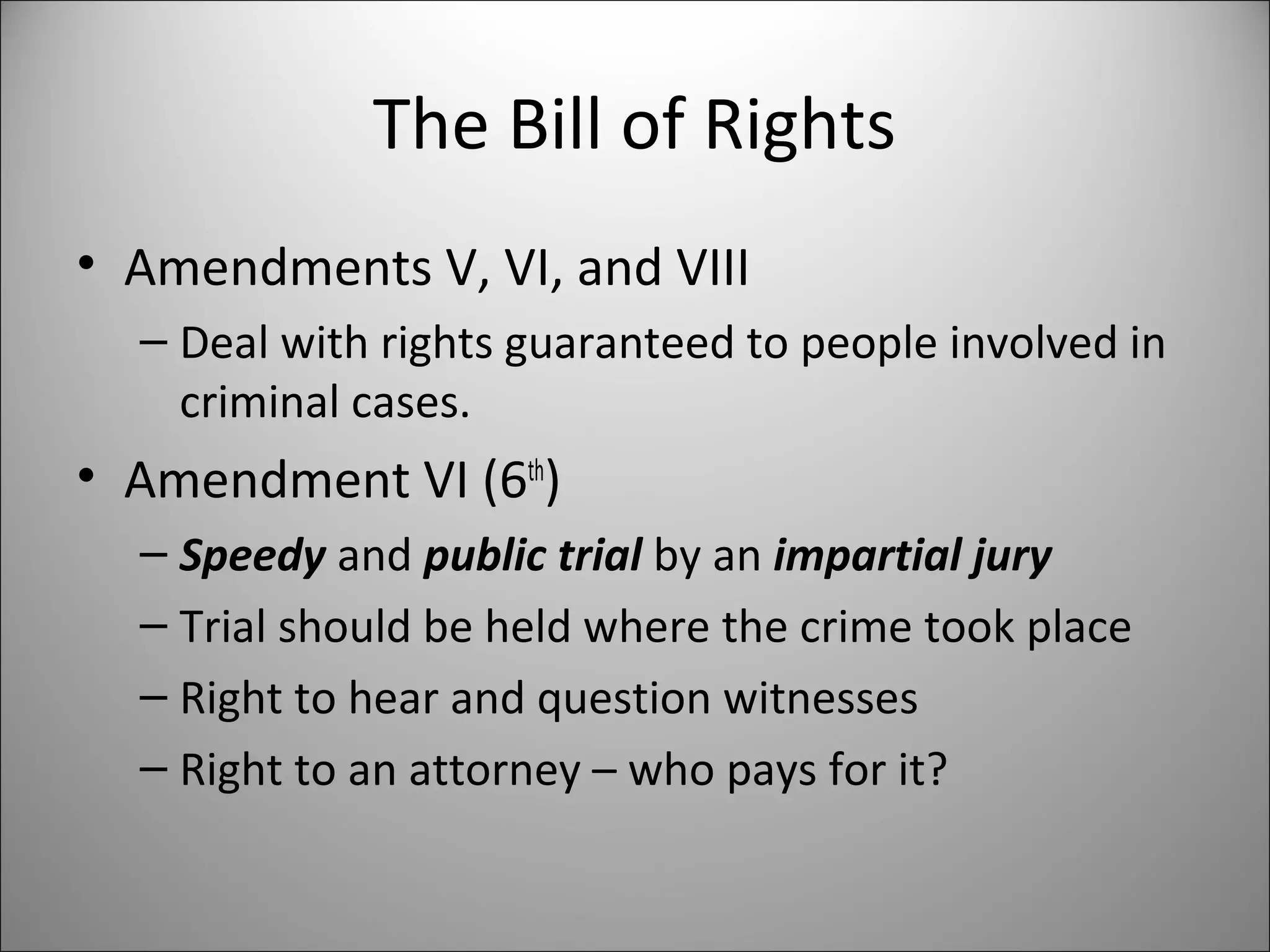 The Bill of Rights

• Amendments V, VI, and VIII
– Deal with rights guaranteed to people involved in criminal cases.

• Amendment VI (6th)
– Speedy and public trial by an impartial jury
– Trial should be held where the crime took place
– Right to hear and question witnesses
– Right to an attorney – who pays for it?